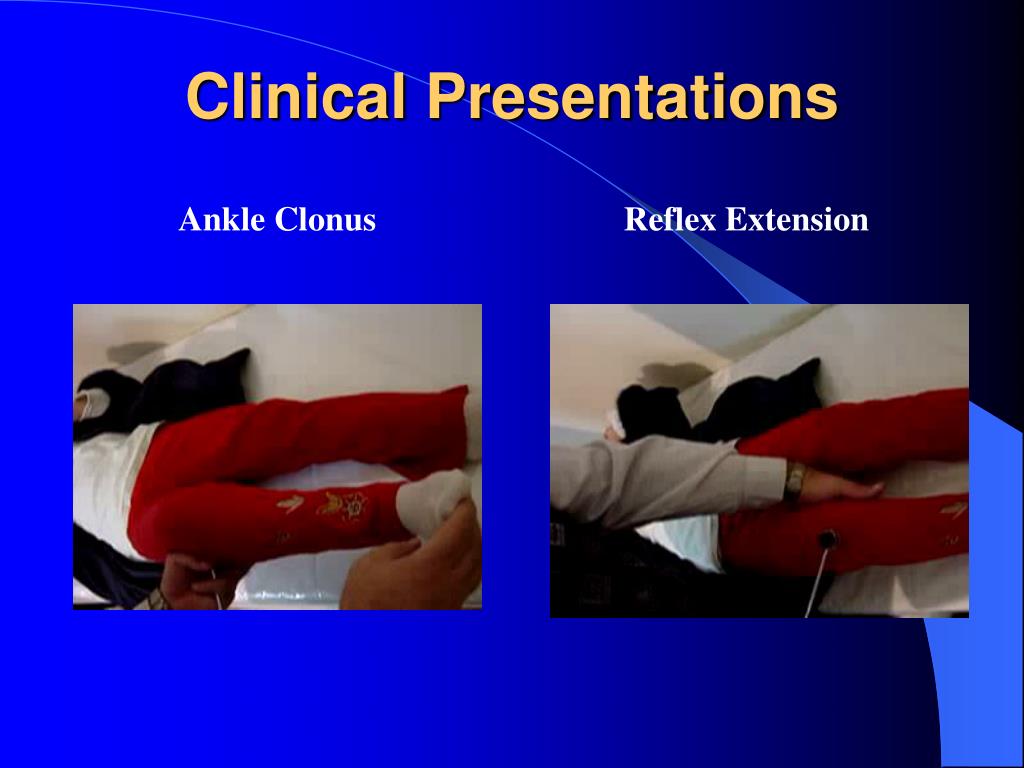 Clinical Presentations

Ankle Clonus

Reflex Extension